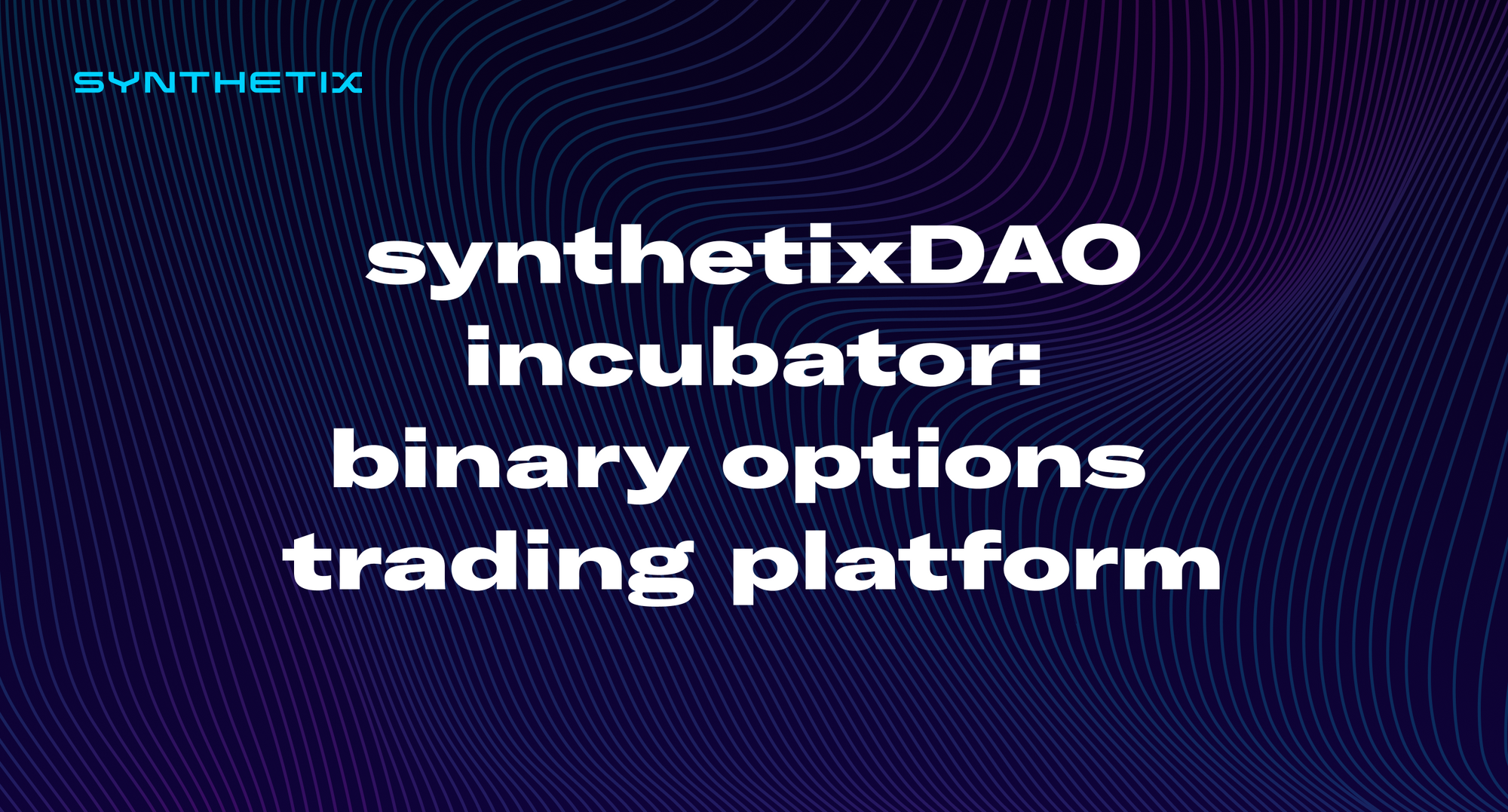 SYNTHETIX

synthetixDAO incubator: binary options trading platform